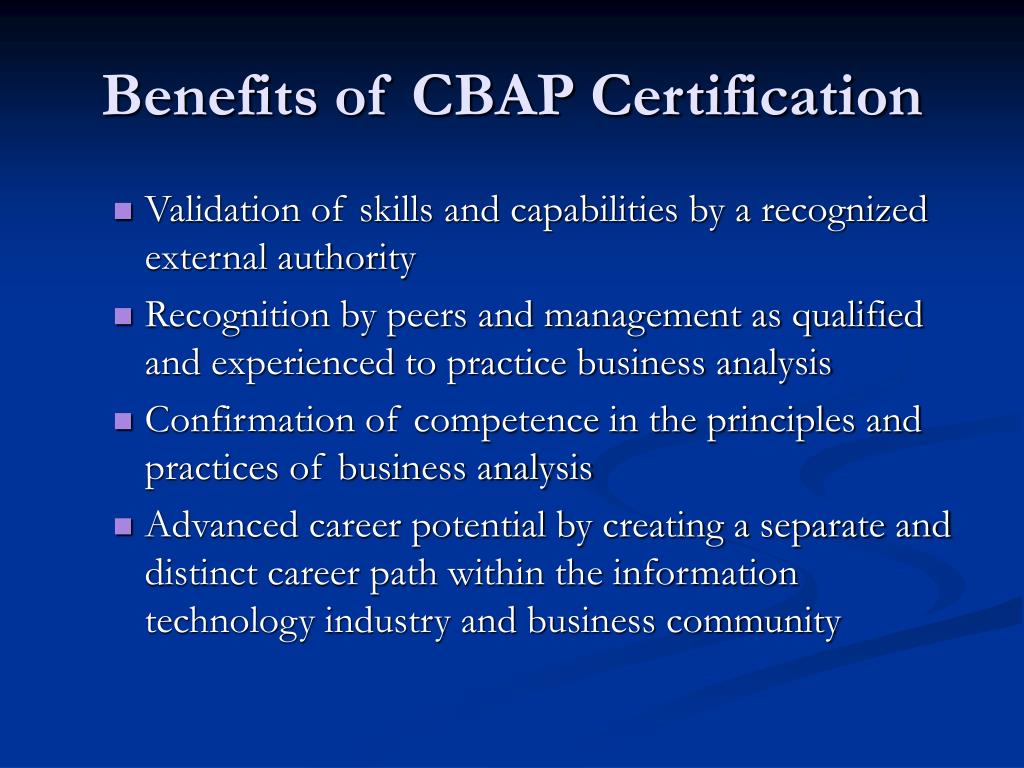 Benefits of CBAP Certification

- Validation of skills and capabilities by a recognized external authority
- Recognition by peers and management as qualified and experienced to practice business analysis
- Confirmation of competence in the principles and practices of business analysis
- Advanced career potential by creating a separate and distinct career path within the information technology industry and business community